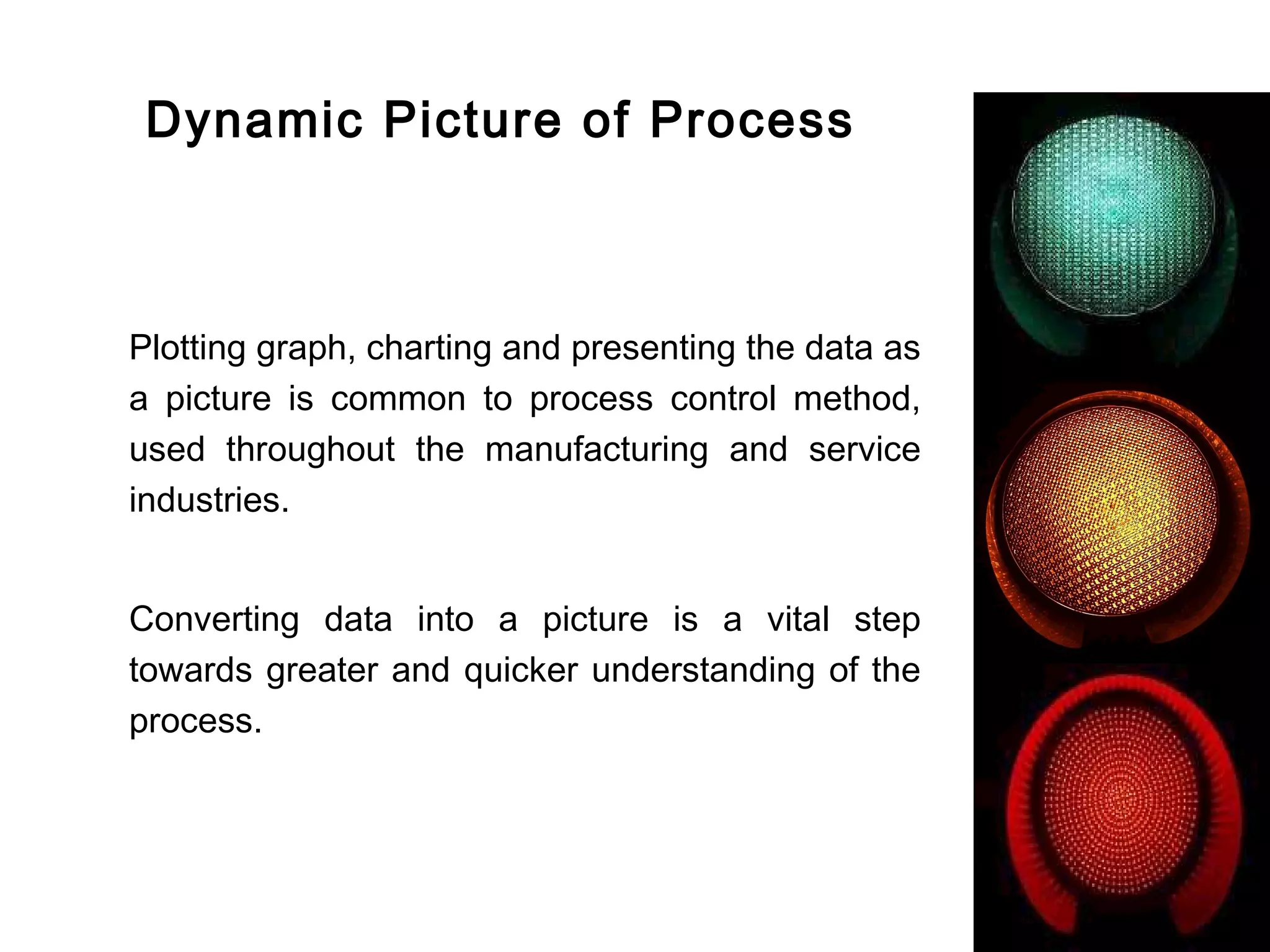 Dynamic Picture of Process

Plotting graph, charting and presenting the data as a picture is common to process control method, used throughout the manufacturing and service industries.

Converting data into a picture is a vital step towards greater and quicker understanding of the process.